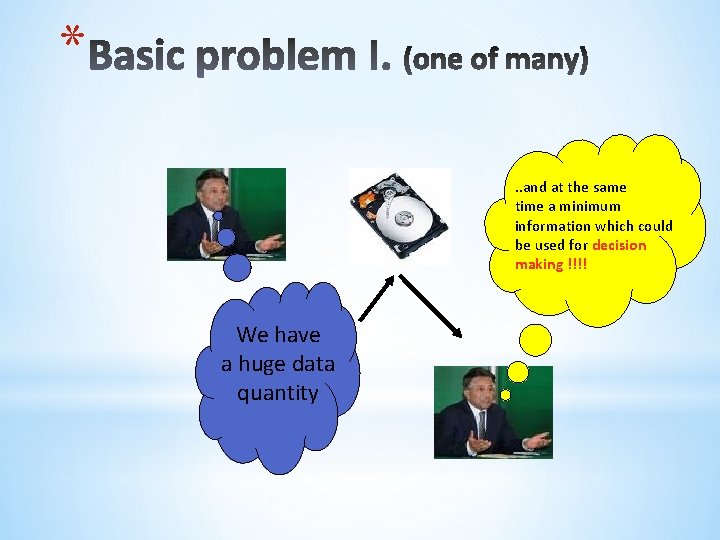 *Basic problem I. (one of many)

We have a huge data quantity

..and at the same time a minimum information which could be used for decision making !!!!